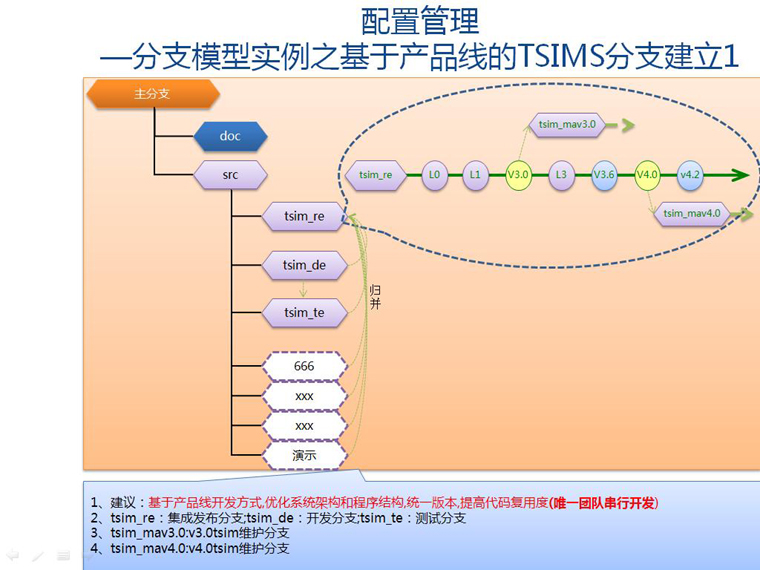 配置管理
—分支模型实例之基于产品线的TSIMS分支建立1

主分支

doc

src

tsim_re

tsim_de

tsim_te

666

xxx

xxx

演示

归并

tsim_mav3.0

tsim_re

L0

L1

V3.0

L3

V3.6

V4.0

v4.2

tsim_mav4.0

1、建议：基于产品线开发方式,优化系统架构和程序结构,统一版本,提高代码复用度(唯一团队串行开发)
2、tsim_re：集成发布分支;tsim_de：开发分支;tsim_te：测试分支
3、tsim_mav3.0:v3.0tsim维护分支
4、tsim_mav4.0:v4.0tsim维护分支